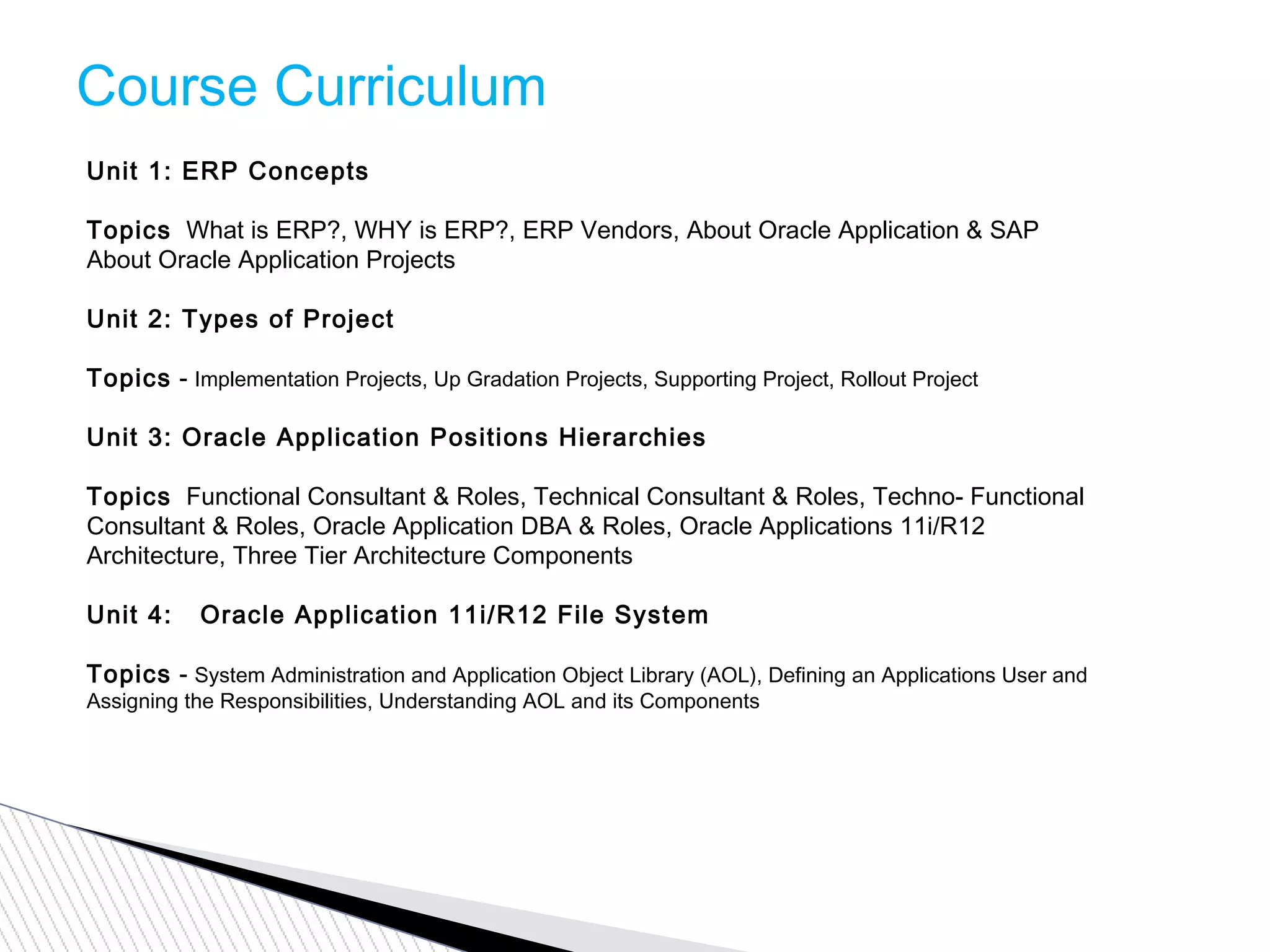 Course Curriculum

Unit 1: ERP Concepts

Topics What is ERP?, WHY is ERP?, ERP Vendors, About Oracle Application & SAP About Oracle Application Projects

Unit 2: Types of Project

Topics - Implementation Projects, Up Gradation Projects, Supporting Project, Rollout Project

Unit 3: Oracle Application Positions Hierarchies

Topics Functional Consultant & Roles, Technical Consultant & Roles, Techno- Functional Consultant & Roles, Oracle Application DBA & Roles, Oracle Applications 11i/R12 Architecture, Three Tier Architecture Components

Unit 4: Oracle Application 11i/R12 File System

Topics - System Administration and Application Object Library (AOL), Defining an Applications User and Assigning the Responsibilities, Understanding AOL and its Components